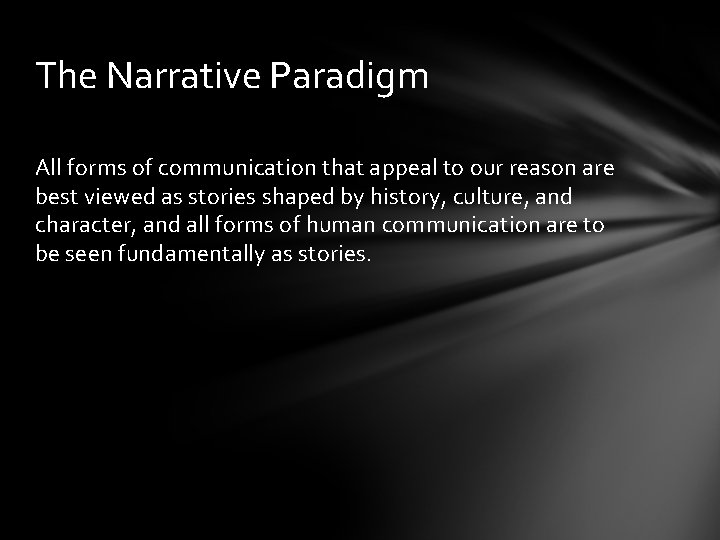 The Narrative Paradigm

All forms of communication that appeal to our reason are best viewed as stories shaped by history, culture, and character, and all forms of human communication are to be seen fundamentally as stories.